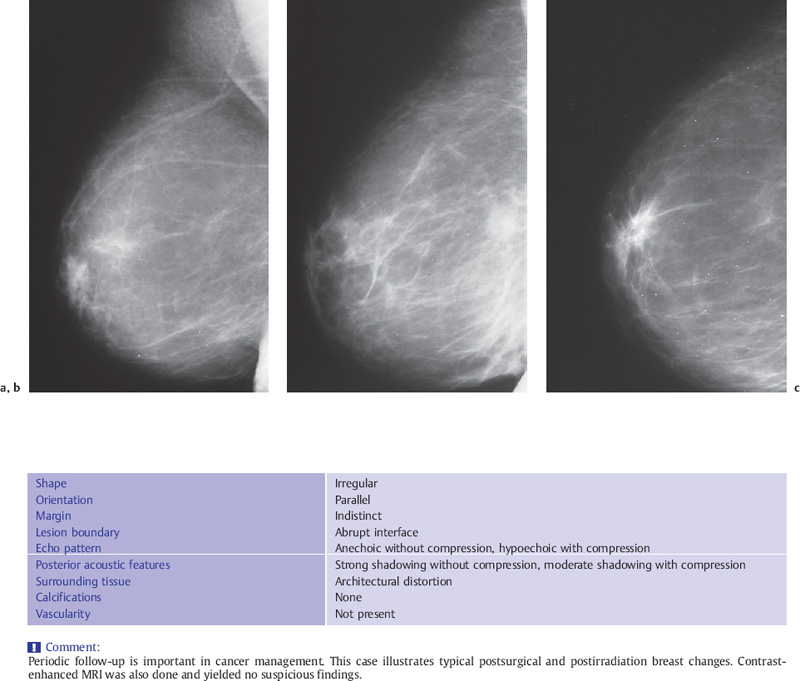 a, b

c

| | |
|---|---|
| Shape | Irregular |
| Orientation | Parallel |
| Margin | Indistinct |
| Lesion boundary | Abrupt interface |
| Echo pattern | Anechoic without compression, hypoechoic with compression |
| Posterior acoustic features | Strong shadowing without compression, moderate shadowing with compression |
| Surrounding tissue | Architectural distortion |
| Calcifications | None |
| Vascularity | Not present |

Comment:
Periodic follow-up is important in cancer management. This case illustrates typical postsurgical and postirradiation breast changes. Contrast-enhanced MRI was also done and yielded no suspicious findings.